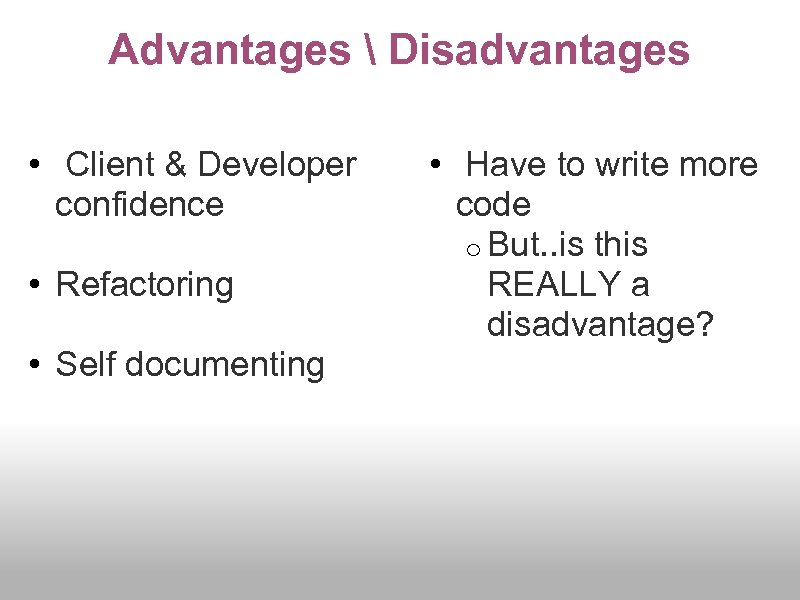 Advantages \ Disadvantages

• Client & Developer confidence

• Refactoring

• Self documenting

• Have to write more code
  o But..is this REALLY a disadvantage?